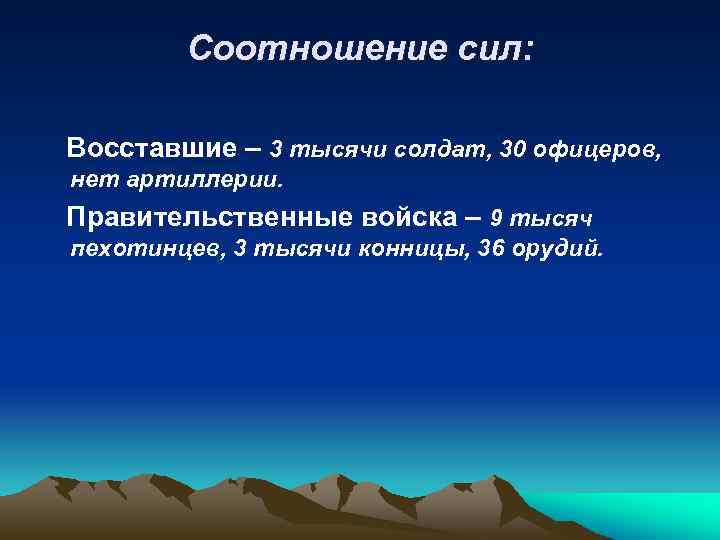 Соотношение сил:

Восставшие – 3 тысячи солдат, 30 офицеров, нет артиллерии.

Правительственные войска – 9 тысяч пехотинцев, 3 тысячи конницы, 36 орудий.